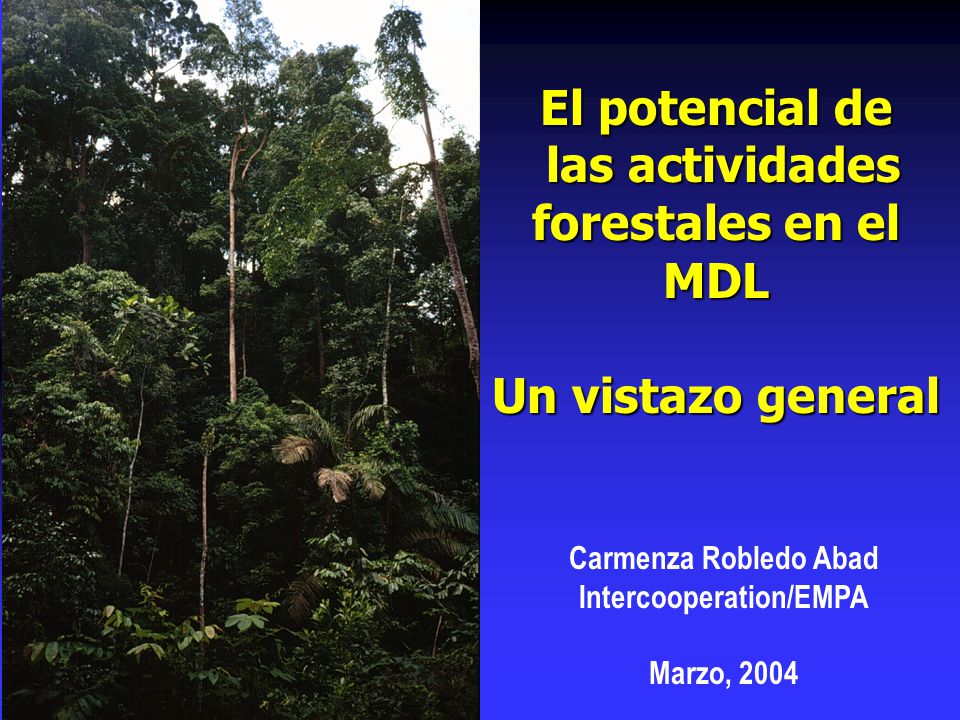 El potencial de las actividades forestales en el MDL

Un vistazo general

Carmenza Robledo Abad
Intercooperation/EMPA

Marzo, 2004